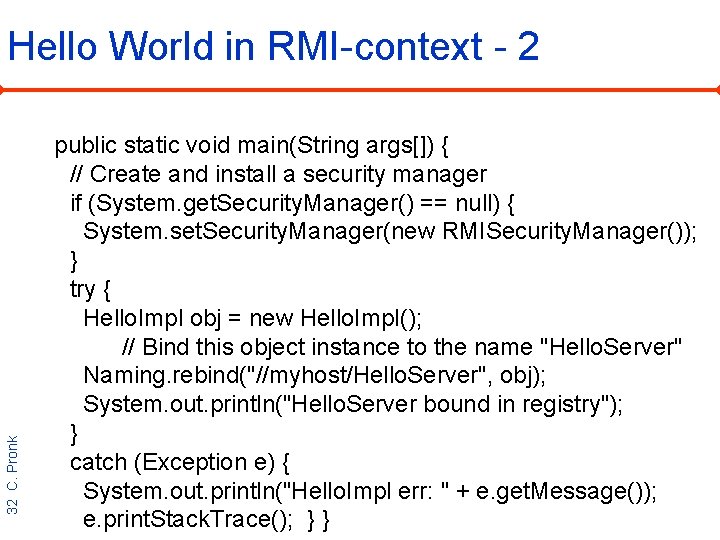 Hello World in RMI-context - 2

public static void main(String args[]) {
  // Create and install a security manager
  if (System.getSecurityManager() == null) {
    System.setSecurityManager(new RMISecurityManager());
  }
  try {
    HelloImpl obj = new HelloImpl();
      // Bind this object instance to the name "HelloServer"
    Naming.rebind("//myhost/HelloServer", obj);
    System.out.println("HelloServer bound in registry");
  }
  catch (Exception e) {
    System.out.println("HelloImpl err: " + e.getMessage());
    e.printStackTrace();  } }

32 C. Pronk